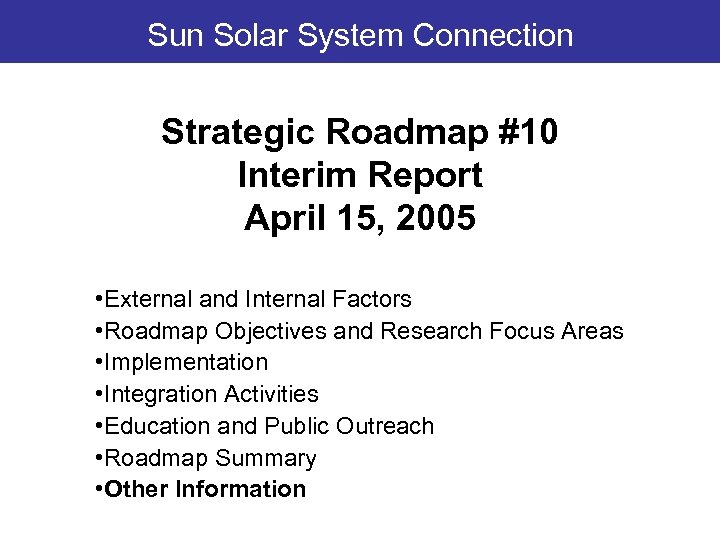 Sun Solar System Connection

Strategic Roadmap #10
Interim Report
April 15, 2005

•External and Internal Factors
•Roadmap Objectives and Research Focus Areas
•Implementation
•Integration Activities
•Education and Public Outreach
•Roadmap Summary
•Other Information